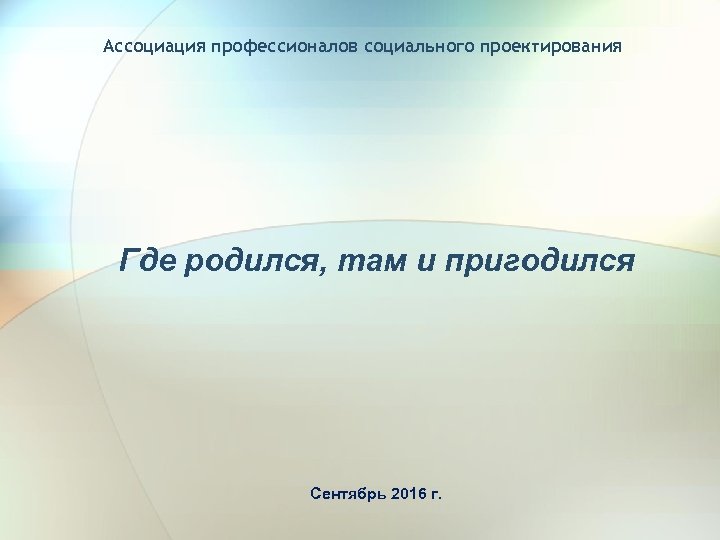 Ассоциация профессионалов социального проектирования

Где родился, там и пригодился

Сентябрь 2016 г.